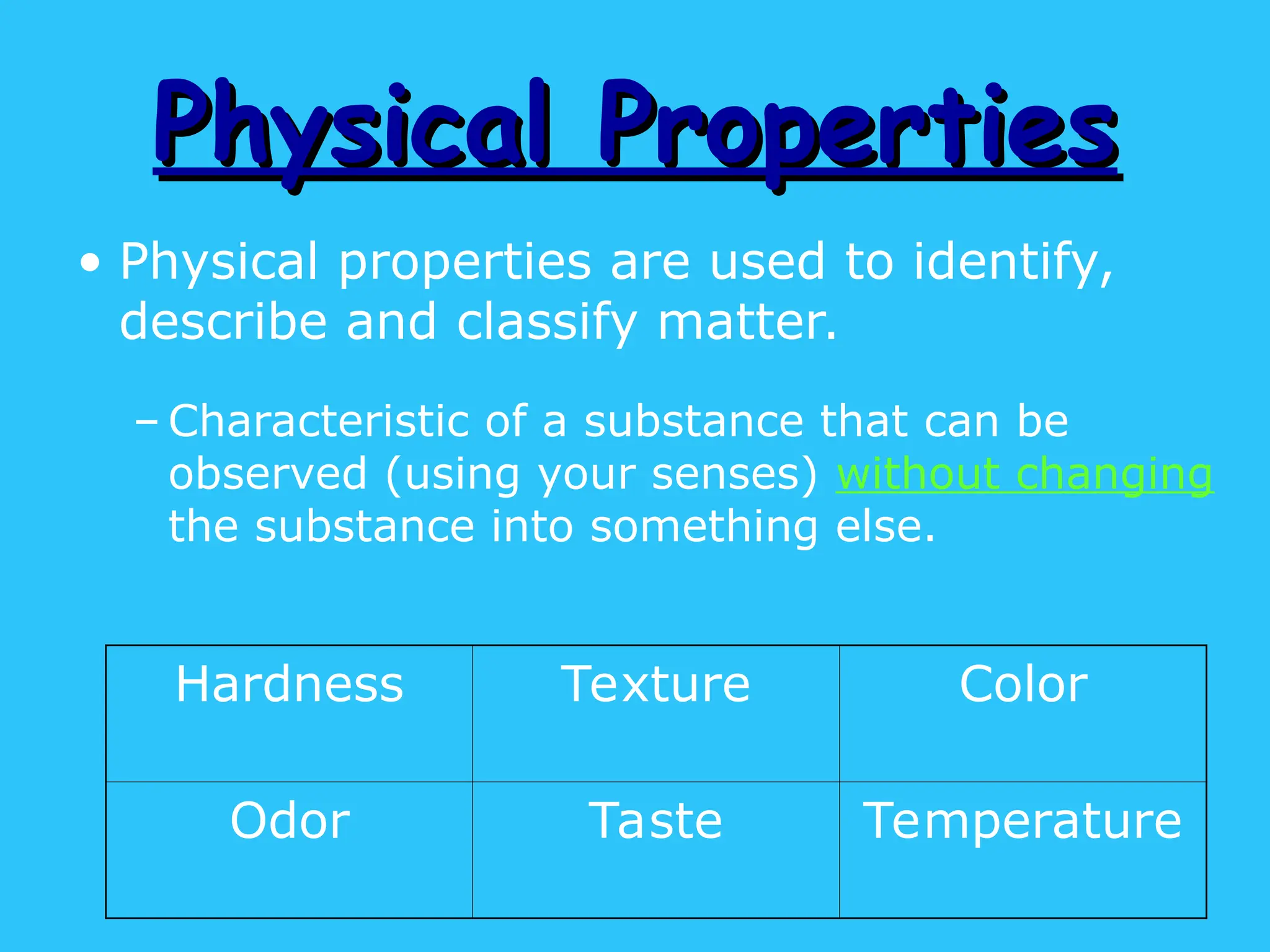 Physical Properties

• Physical properties are used to identify, describe and classify matter.

– Characteristic of a substance that can be observed (using your senses) without changing the substance into something else.

| Hardness | Texture | Color |
|---|---|---|
| Odor | Taste | Temperature |